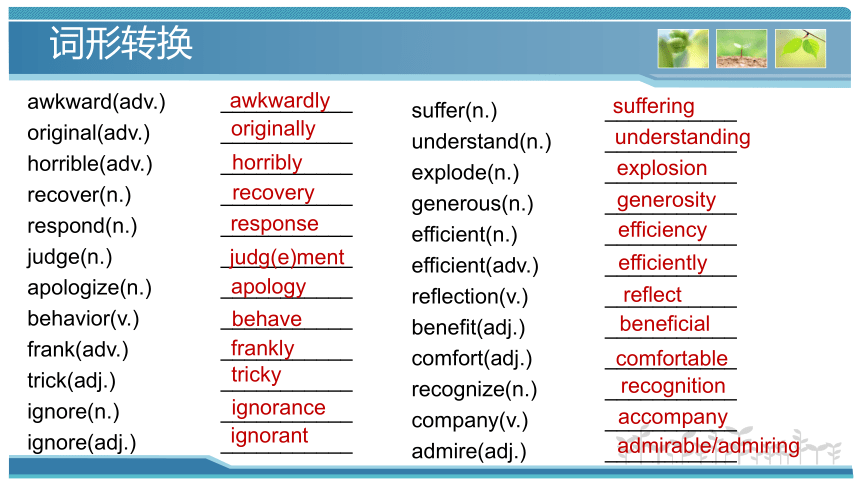 词形转换

awkward(adv.) awkwardly
original(adv.) originally
horrible(adv.) horribly
recover(n.) recovery
respond(n.) response
judge(n.) judg(e)ment
apologize(n.) apology
behavior(v.) behave
frank(adv.) frankly
trick(adj.) tricky
ignore(n.) ignorance
ignore(adj.) ignorant

suffer(n.) suffering
understand(n.) understanding
explode(n.) explosion
generous(n.) generosity
efficient(n.) efficiency
efficient(adv.) efficiently
reflection(v.) reflect
benefit(adj.) beneficial
comfort(adj.) comfortable
recognize(n.) recognition
company(v.) accompany
admire(adj.) admirable/admiring